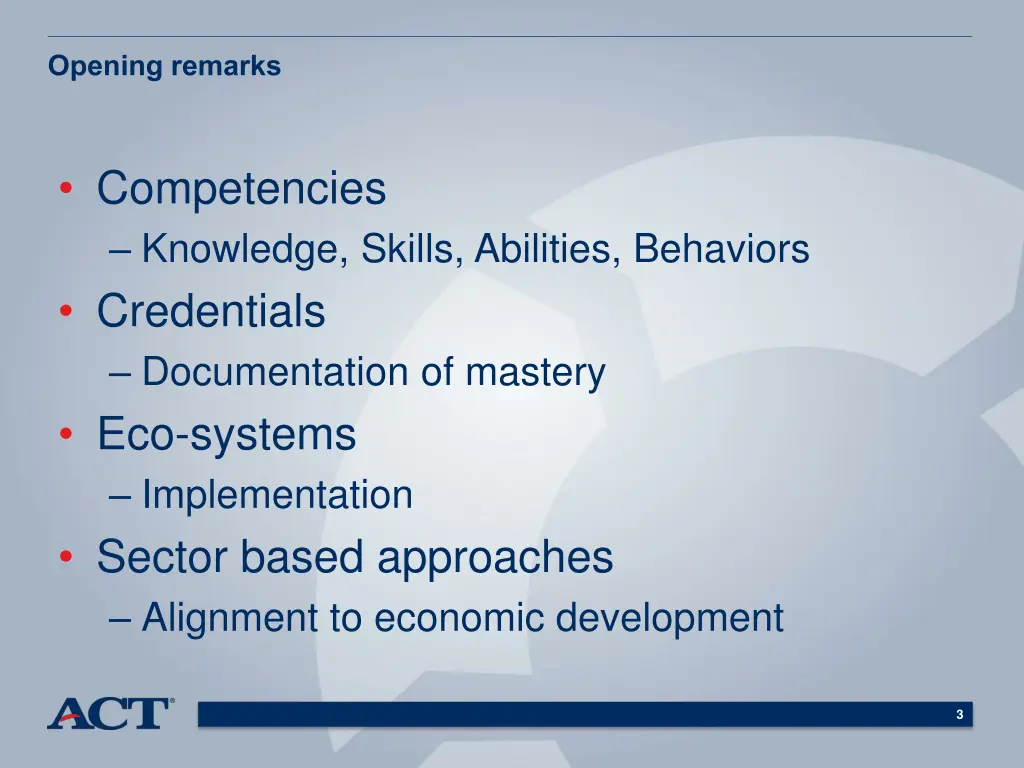 Opening remarks

• Competencies
– Knowledge, Skills, Abilities, Behaviors
• Credentials
– Documentation of mastery
• Eco-systems
– Implementation
• Sector based approaches
– Alignment to economic development

ACT®

3